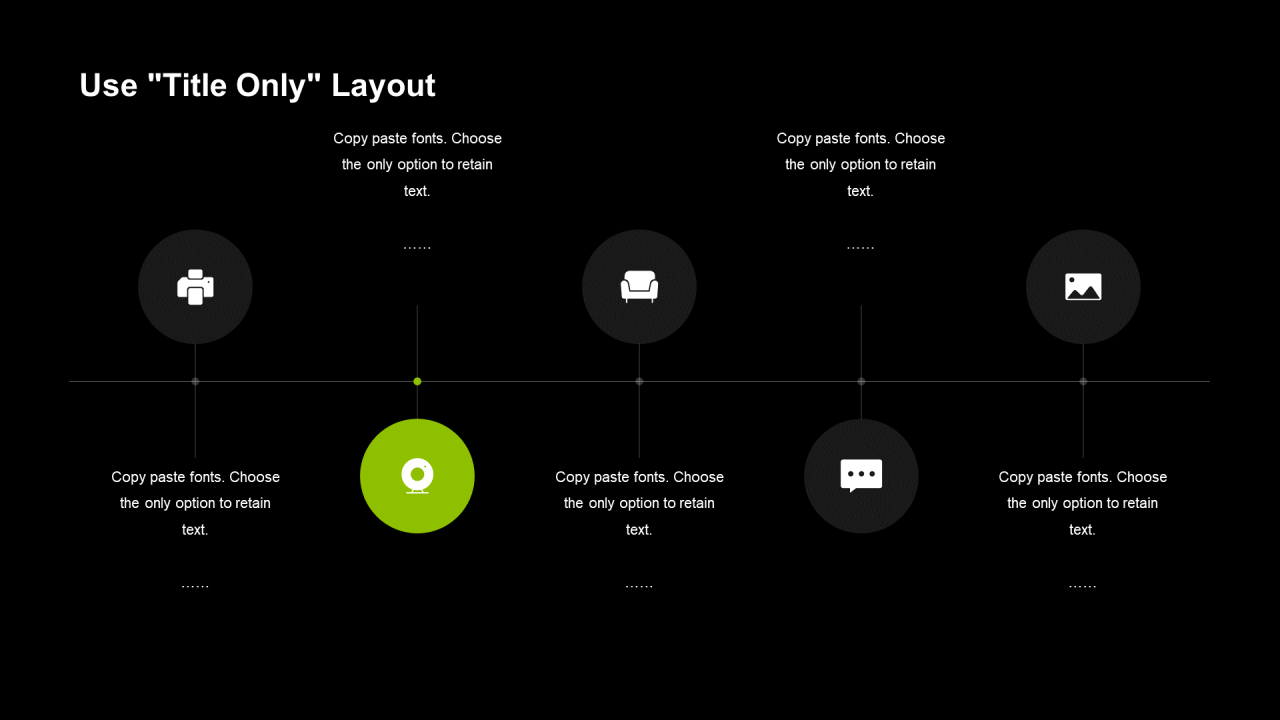 Use "Title Only" Layout

Copy paste fonts. Choose the only option to retain text.

……

Copy paste fonts. Choose the only option to retain text.

……

Copy paste fonts. Choose the only option to retain text.

……

Copy paste fonts. Choose the only option to retain text.

……

Copy paste fonts. Choose the only option to retain text.

……